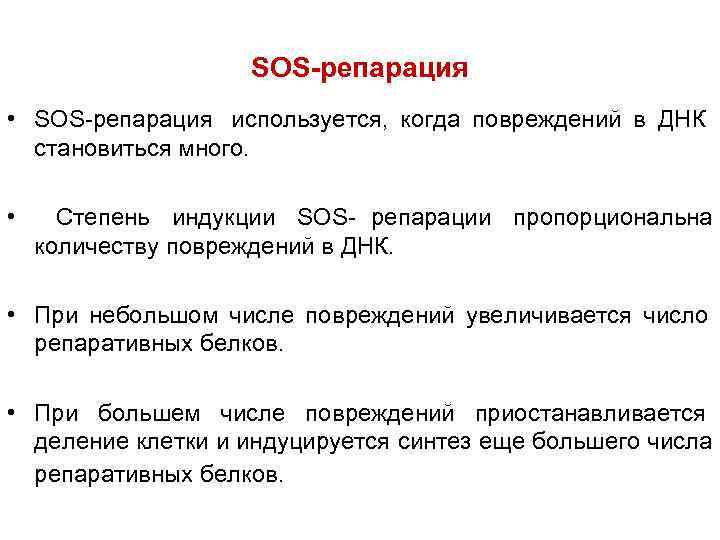 SOS-репарация

• SOS-репарация используется, когда повреждений в ДНК становиться много.

• Степень индукции SOS- репарации пропорциональна количеству повреждений в ДНК.

• При небольшом числе повреждений увеличивается число репаративных белков.

• При большем числе повреждений приостанавливается деление клетки и индуцируется синтез еще большего числа репаративных белков.